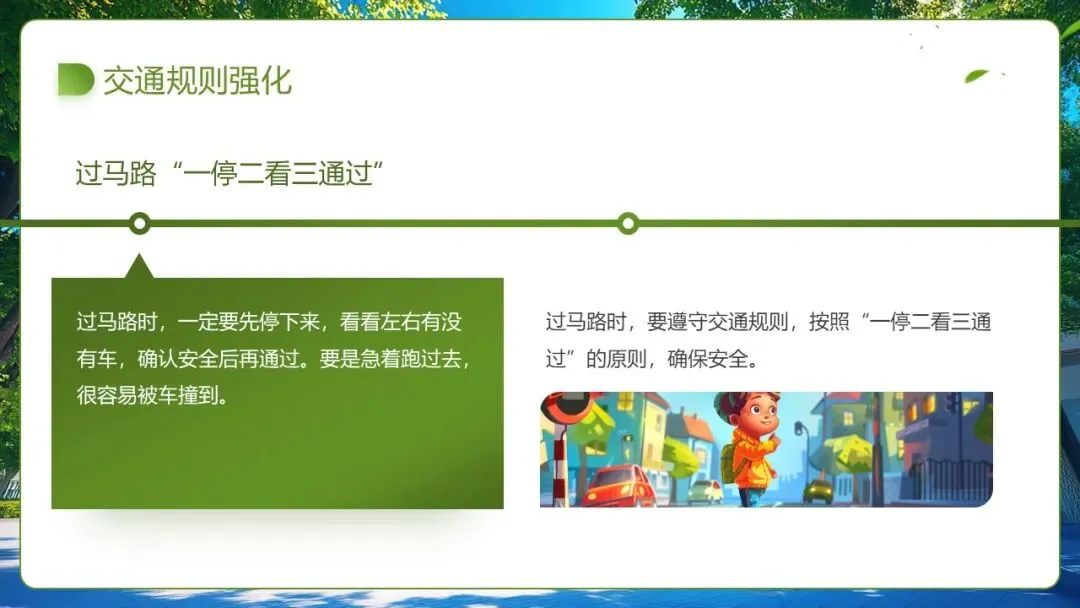 交通规则强化

过马路“一停二看三通过”

过马路时，一定要先停下来，看看左右有没有车，确认安全后再通过。要是急着跑过去，很容易被车撞到。

过马路时，要遵守交通规则，按照“一停二看三通过”的原则，确保安全。